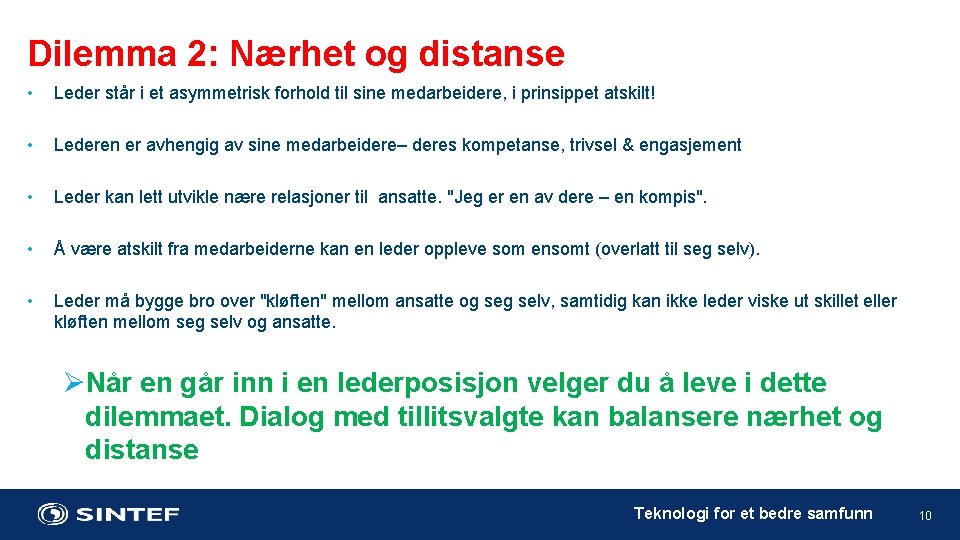 Dilemma 2: Nærhet og distanse

• Leder står i et asymmetrisk forhold til sine medarbeidere, i prinsippet atskilt!

• Lederen er avhengig av sine medarbeidere– deres kompetanse, trivsel & engasjement

• Leder kan lett utvikle nære relasjoner til ansatte. "Jeg er en av dere – en kompis".

• Å være atskilt fra medarbeiderne kan en leder oppleve som ensomt (overlatt til seg selv).

• Leder må bygge bro over "kløften" mellom ansatte og seg selv, samtidig kan ikke leder viske ut skillet eller kløften mellom seg selv og ansatte.

➢Når en går inn i en lederposisjon velger du å leve i dette dilemmaet. Dialog med tillitsvalgte kan balansere nærhet og distanse

SINTEF

Teknologi for et bedre samfunn

10